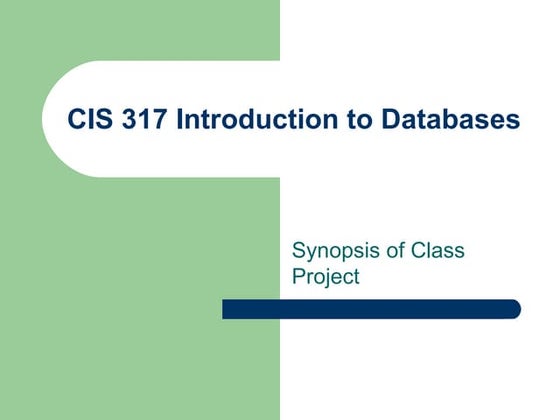 CIS 317 Introduction to Databases

Synopsis of Class Project